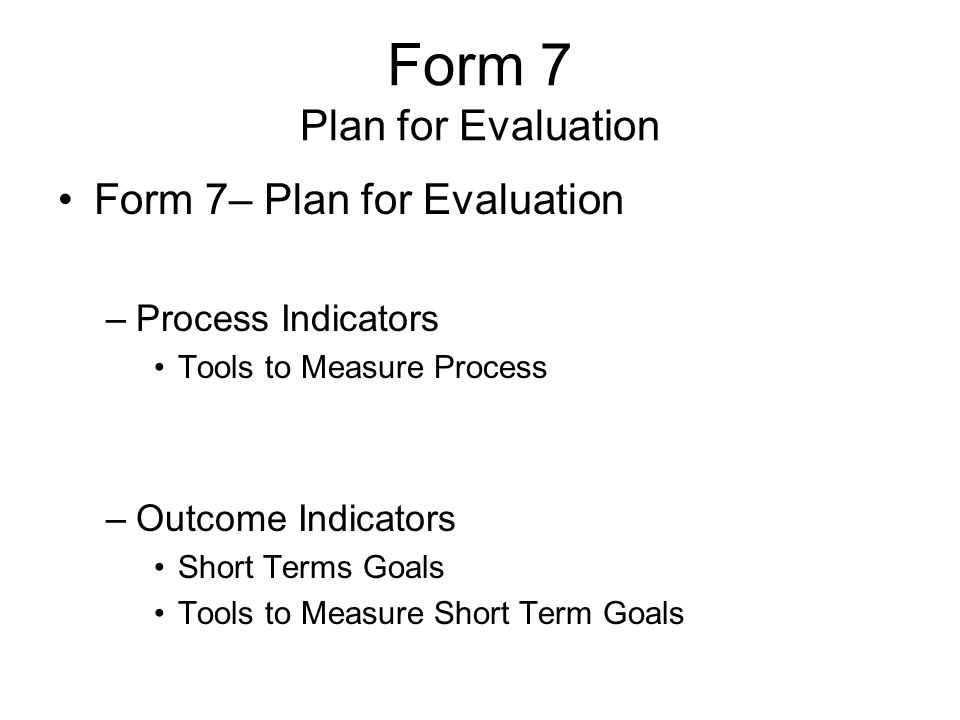 Form 7
Plan for Evaluation

• Form 7– Plan for Evaluation

– Process Indicators
• Tools to Measure Process

– Outcome Indicators
• Short Terms Goals
• Tools to Measure Short Term Goals